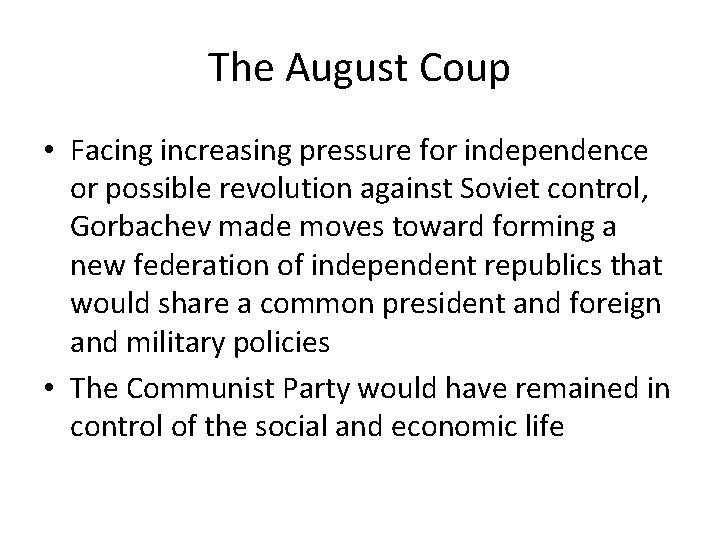 The August Coup

• Facing increasing pressure for independence or possible revolution against Soviet control, Gorbachev made moves toward forming a new federation of independent republics that would share a common president and foreign and military policies

• The Communist Party would have remained in control of the social and economic life